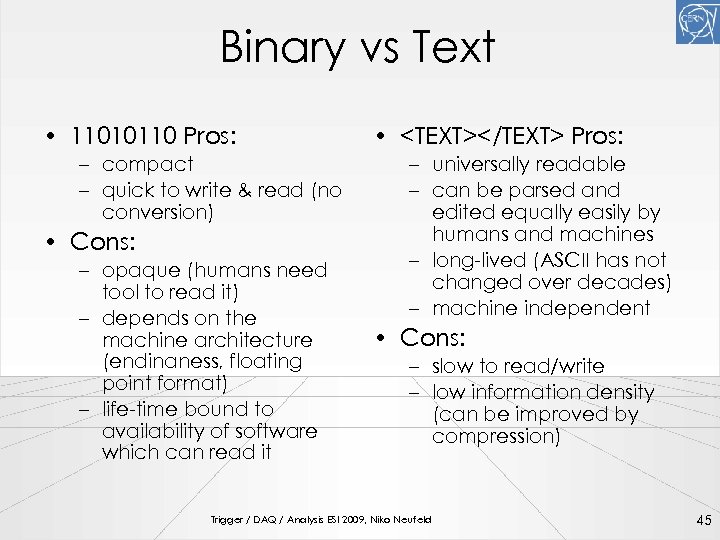 CERN

Binary vs Text

• 11010110 Pros:
– compact
– quick to write & read (no conversion)
• Cons:
– opaque (humans need tool to read it)
– depends on the machine architecture (endinaness, floating point format)
– life-time bound to availability of software which can read it

• <TEXT></TEXT> Pros:
– universally readable
– can be parsed and edited equally easily by humans and machines
– long-lived (ASCII has not changed over decades)
– machine independent
• Cons:
– slow to read/write
– low information density (can be improved by compression)

Trigger / DAQ / Analysis ESI 2009, Niko Neufeld

45